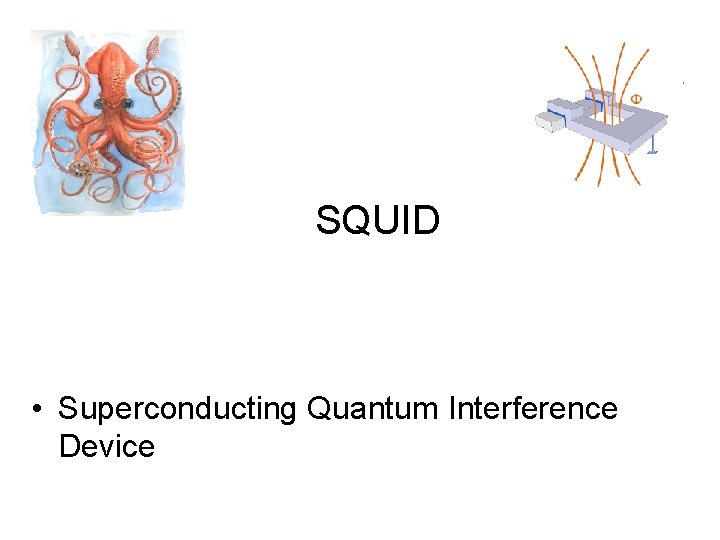 $\Phi$

SQUID

• Superconducting Quantum Interference Device